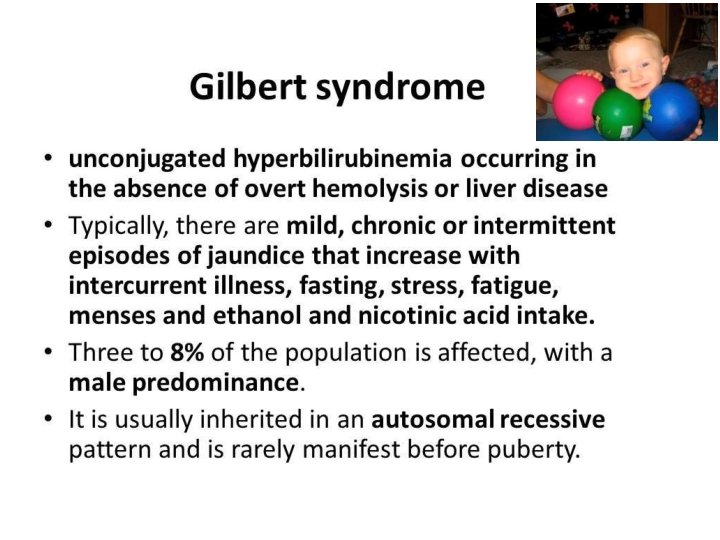 Gilbert syndrome

• unconjugated hyperbilirubinemia occurring in the absence of overt hemolysis or liver disease

• Typically, there are mild, chronic or intermittent episodes of jaundice that increase with intercurrent illness, fasting, stress, fatigue, menses and ethanol and nicotinic acid intake.

• Three to 8% of the population is affected, with a male predominance.

• It is usually inherited in an autosomal recessive pattern and is rarely manifest before puberty.